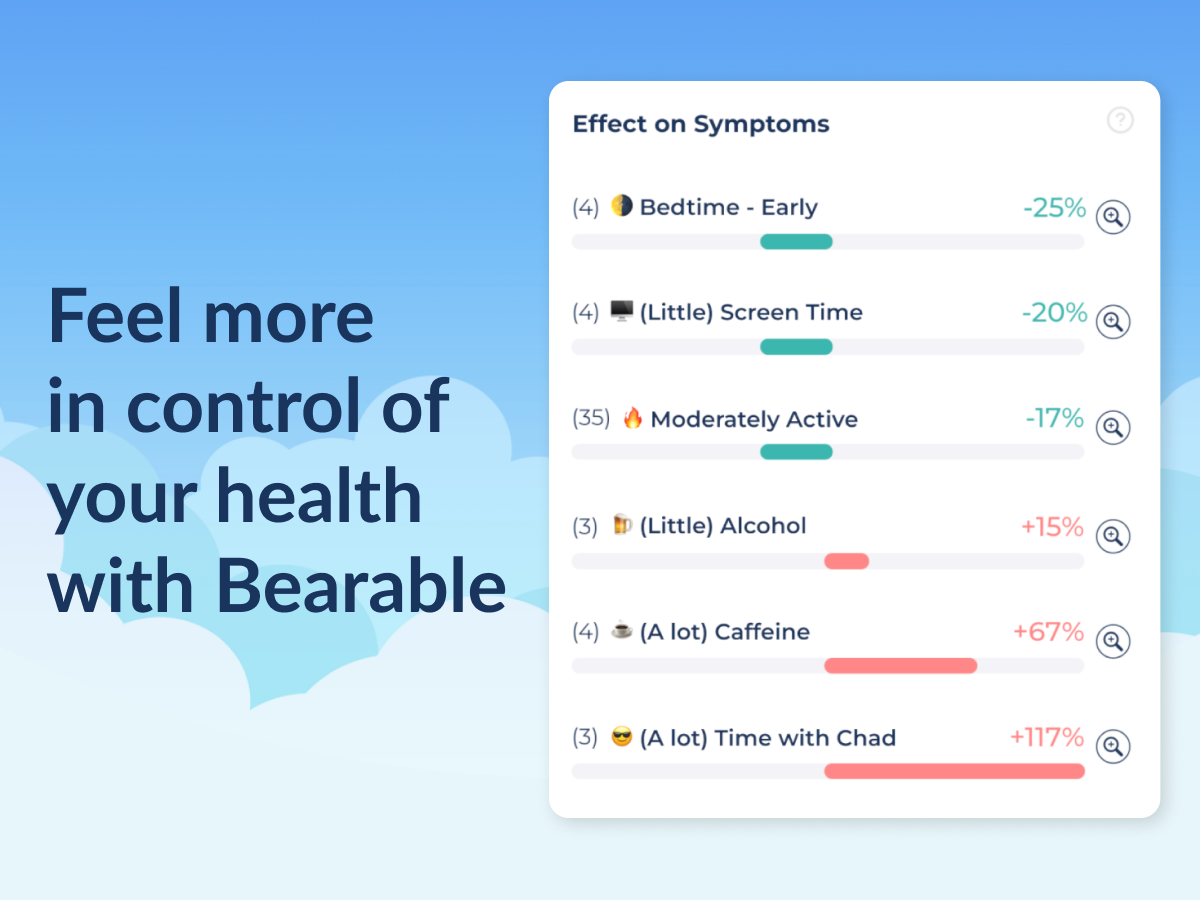 Feel more in control of your health with Bearable

Effect on Symptoms

?

(4) 🌓 Bedtime - Early -25%

(4) 🖥️ (Little) Screen Time -20%

(35) 🔥 Moderately Active -17%

(3) 🍺 (Little) Alcohol +15%

(4) ☕ (A lot) Caffeine +67%

(3) 😎 (A lot) Time with Chad +117%